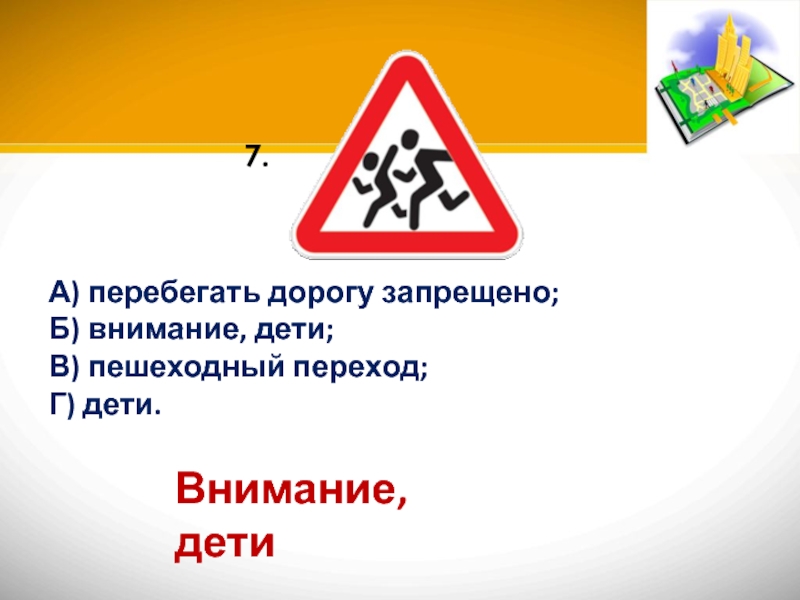 7.

А) перебегать дорогу запрещено;
Б) внимание, дети;
В) пешеходный переход;
Г) дети.

Внимание, дети